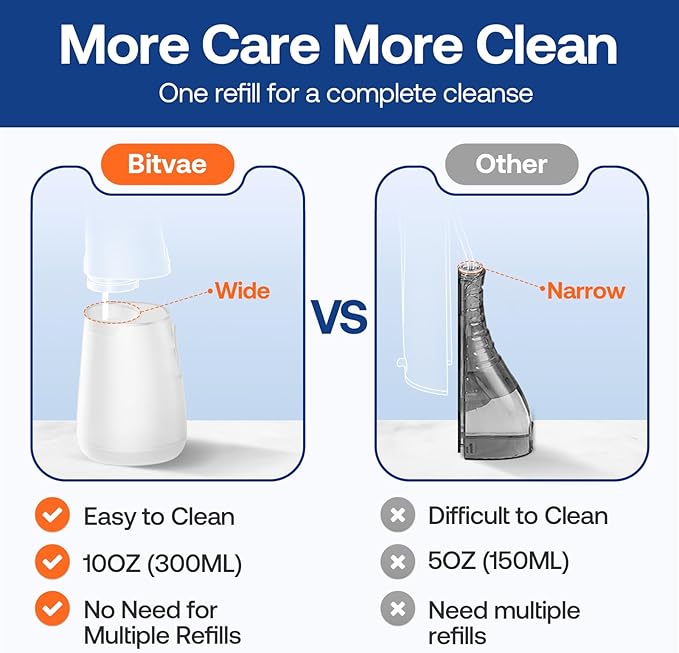 More Care More Clean
One refill for a complete cleanse

Bitvae

Wide

Easy to Clean

10OZ (300ML)

No Need for Multiple Refills

VS

Other

Narrow

Difficult to Clean

5OZ (150ML)

Need multiple refills